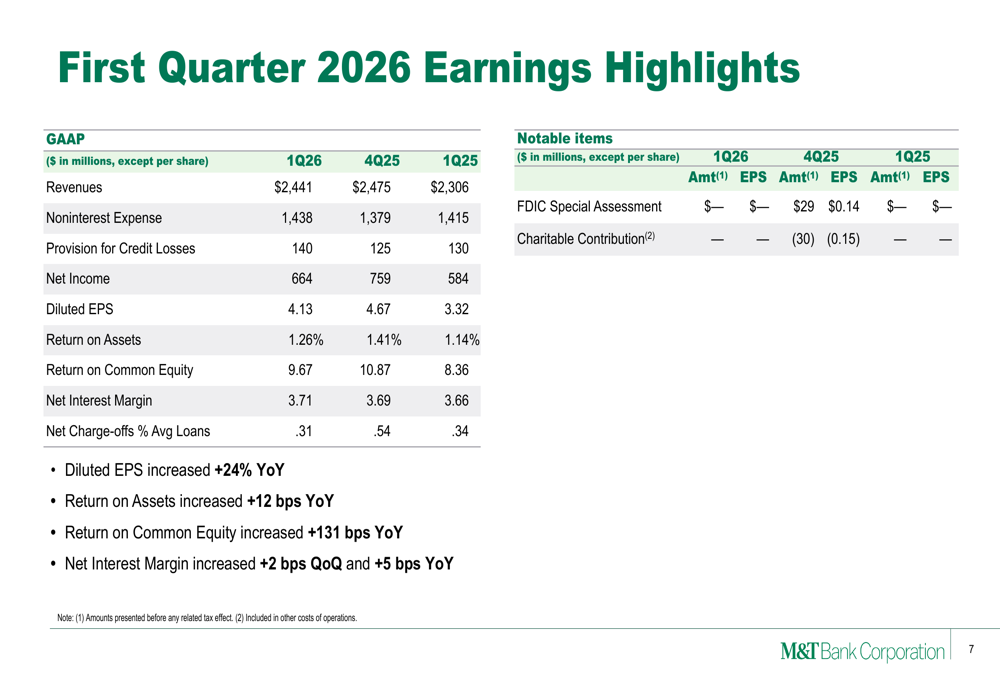 First Quarter 2026 Earnings Highlights

GAAP

| ($ in millions, except per share) | 1Q26 | 4Q25 | 1Q25 |
|---|---|---|---|
| Revenues | $2,441 | $2,475 | $2,306 |
| Noninterest Expense | 1,438 | 1,379 | 1,415 |
| Provision for Credit Losses | 140 | 125 | 130 |
| Net Income | 664 | 759 | 584 |
| Diluted EPS | 4.13 | 4.67 | 3.32 |
| Return on Assets | 1.26% | 1.41% | 1.14% |
| Return on Common Equity | 9.67 | 10.87 | 8.36 |
| Net Interest Margin | 3.71 | 3.69 | 3.66 |
| Net Charge-offs % Avg Loans | .31 | .54 | .34 |

• Diluted EPS increased +24% YoY
• Return on Assets increased +12 bps YoY
• Return on Common Equity increased +131 bps YoY
• Net Interest Margin increased +2 bps QoQ and +5 bps YoY

Notable items

| ($ in millions, except per share) | 1Q26 Amt$^{(1)}$ | 1Q26 EPS | 4Q25 Amt$^{(1)}$ | 4Q25 EPS | 1Q25 Amt$^{(1)}$ | 1Q25 EPS |
|---|---|---|---|---|---|---|
| FDIC Special Assessment | $— | $— | $29 | $0.14 | $— | $— |
| Charitable Contribution$^{(2)}$ | — | — | (30) | (0.15) | — | — |

Note: (1) Amounts presented before any related tax effect. (2) Included in other costs of operations.

M&T Bank Corporation 7